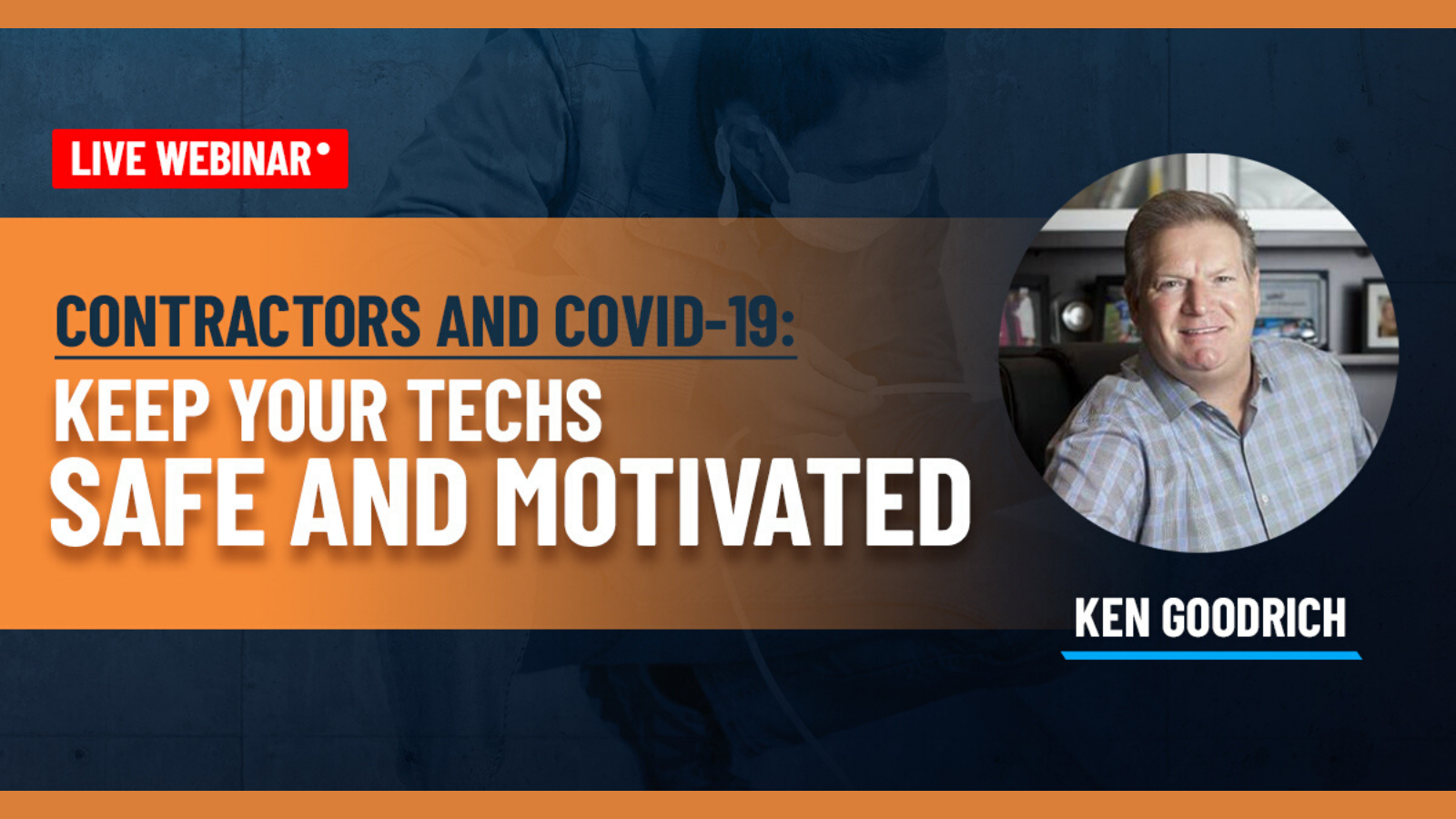 LIVE WEBINAR

CONTRACTORS AND COVID-19:
KEEP YOUR TECHS
SAFE AND MOTIVATED

KEN GOODRICH